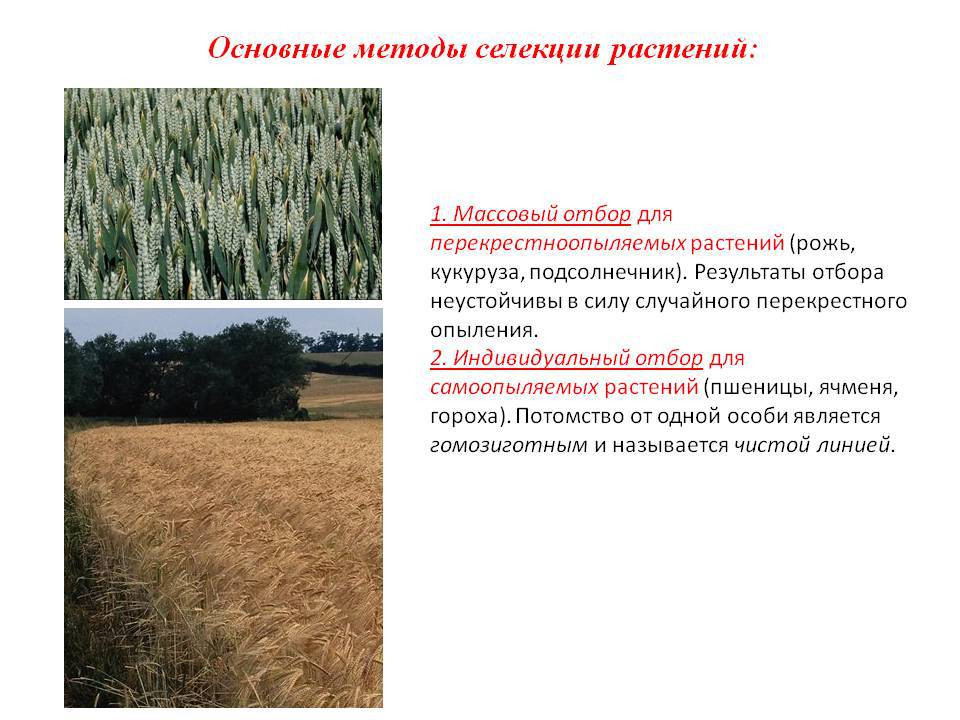 Основные методы селекции растений:

1. Массовый отбор для перекрестноопыляемых растений (рожь, кукуруза, подсолнечник). Результаты отбора неустойчивы в силу случайного перекрестного опыления.
2. Индивидуальный отбор для самоопыляемых растений (пшеницы, ячменя, гороха). Потомство от одной особи является гомозиготным и называется чистой линией.